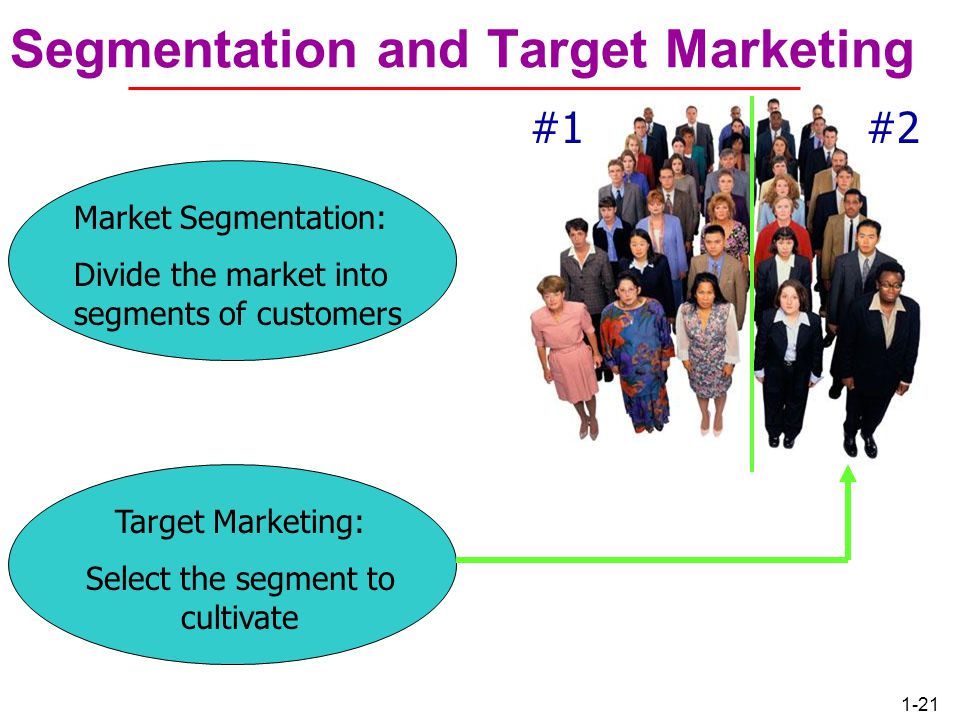 Segmentation and Target Marketing

#1

#2

Market Segmentation:

Divide the market into segments of customers

Target Marketing:

Select the segment to cultivate

1-21